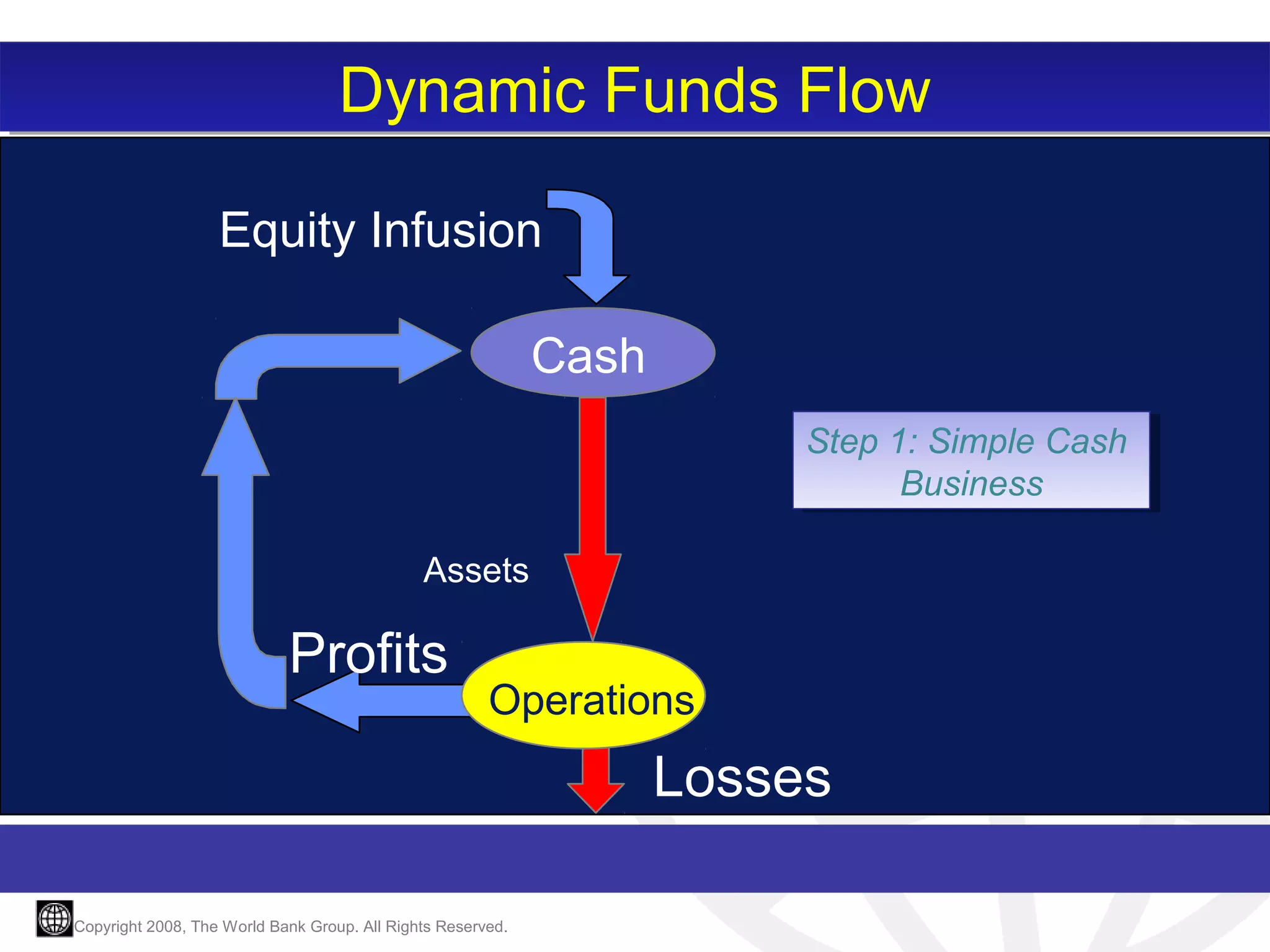 Dynamic Funds Flow

Equity Infusion

Cash

Step 1: Simple Cash Business

Assets

Profits

Operations

Losses

Copyright 2008, The World Bank Group. All Rights Reserved.